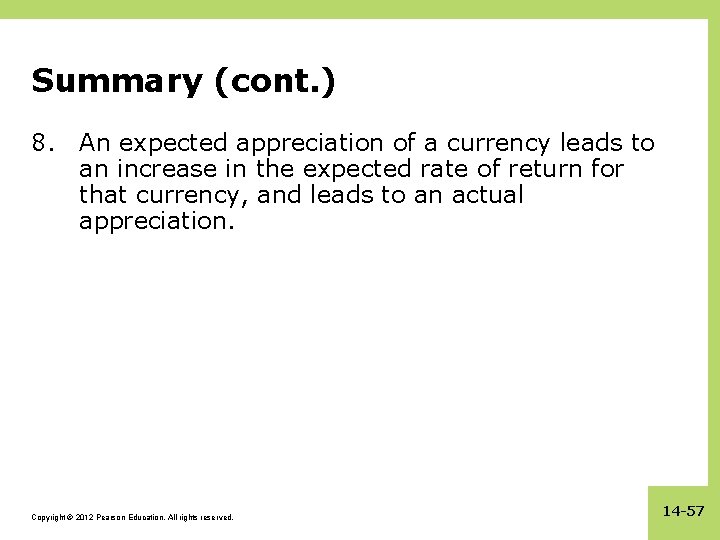 Summary (cont.)

8. An expected appreciation of a currency leads to an increase in the expected rate of return for that currency, and leads to an actual appreciation.

Copyright © 2012 Pearson Education. All rights reserved.

14-57